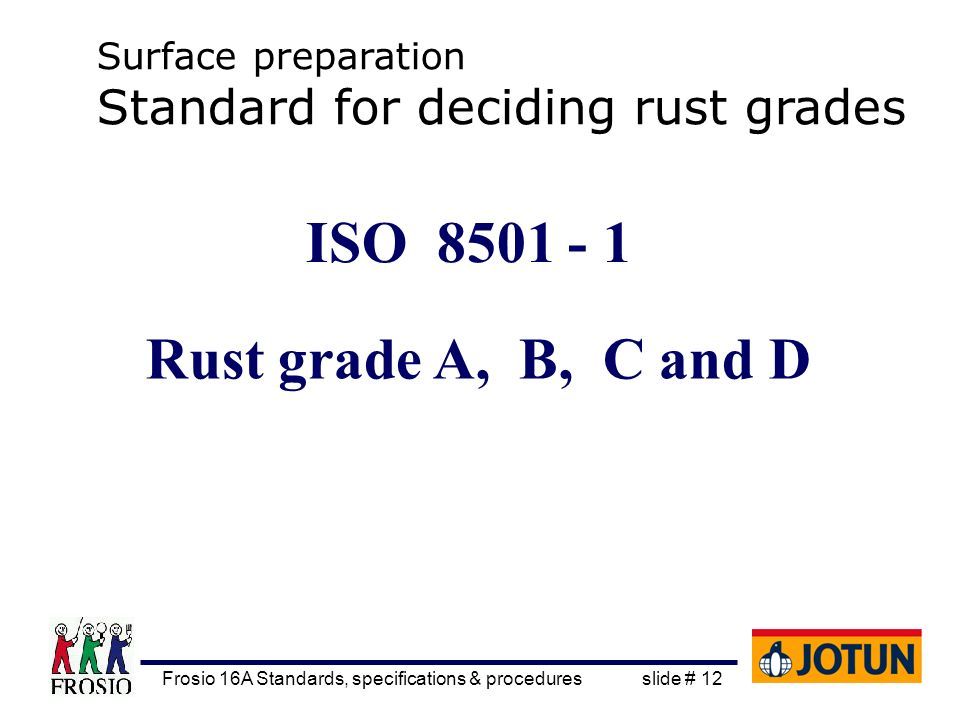 Surface preparation
Standard for deciding rust grades

ISO 8501 - 1

Rust grade A, B, C and D

FROSIO

Frosio 16A Standards, specifications & procedures slide # 12

JOTUN